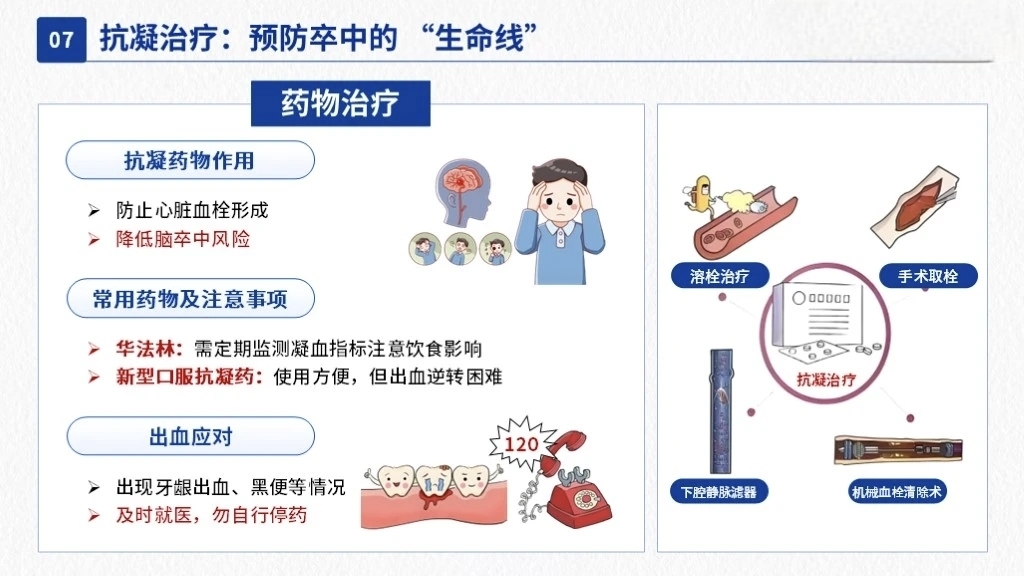 07 抗凝治疗：预防卒中的 “生命线”

药物治疗

抗凝药物作用

➢ 防止心脏血栓形成
➢ 降低脑卒中风险

常用药物及注意事项

➢ 华法林：需定期监测凝血指标注意饮食影响
➢ 新型口服抗凝药：使用方便，但出血逆转困难

出血应对

➢ 出现牙龈出血、黑便等情况
➢ 及时就医，勿自行停药

120

溶栓治疗

手术取栓

抗凝治疗

下腔静脉滤器

机械血栓清除术